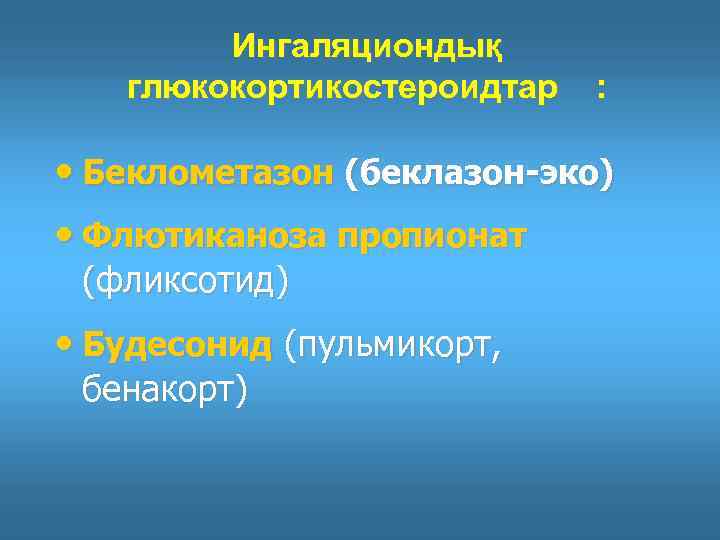 Ингаляциондық глюкокортикостероидтар :

• Беклометазон (беклазон-эко)

• Флютиканоза пропионат (фликсотид)

• Будесонид (пульмикорт, бенакорт)